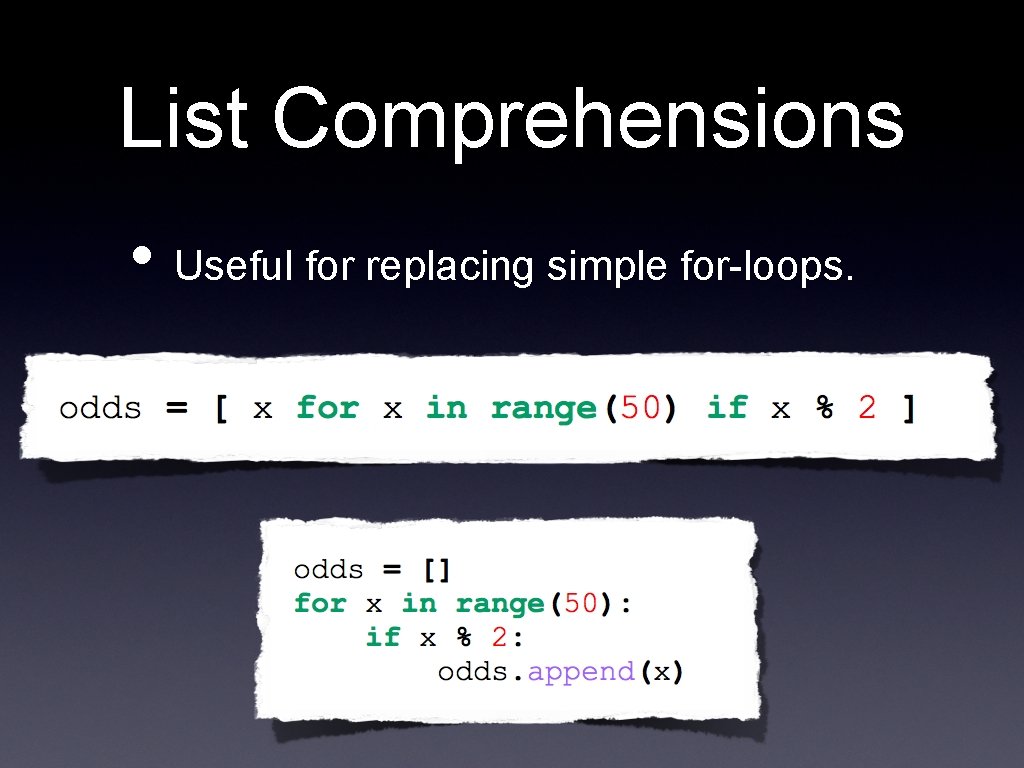 List Comprehensions

• Useful for replacing simple for-loops.

odds = [ x for x in range(50) if x % 2 ]

odds = []
for x in range(50):
    if x % 2:
        odds.append(x)